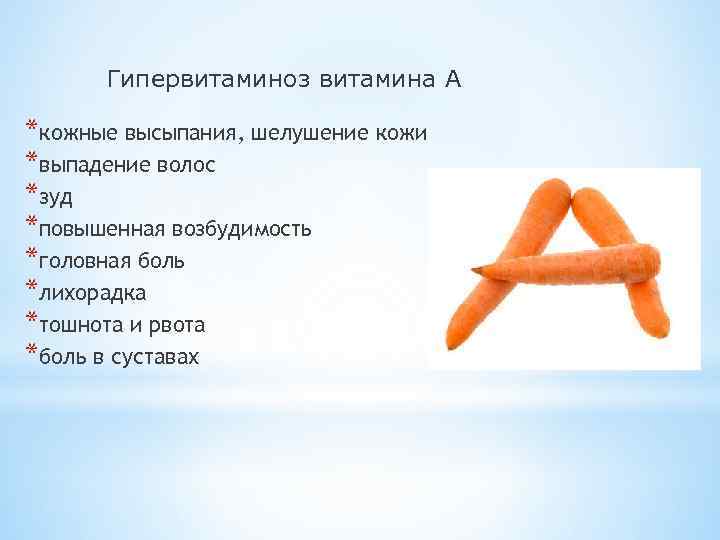 Гипервитаминоз витамина А

*кожные высыпания, шелушение кожи
*выпадение волос
*зуд
*повышенная возбудимость
*головная боль
*лихорадка
*тошнота и рвота
*боль в суставах